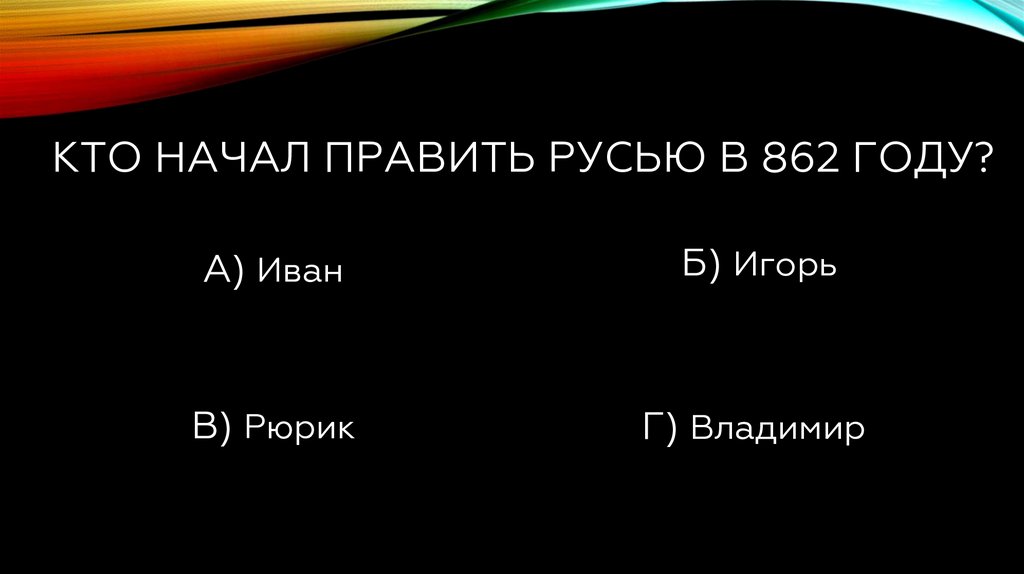 КТО НАЧАЛ ПРАВИТЬ РУСЬЮ В 862 ГОДУ?

А) Иван

Б) Игорь

В) Рюрик

Г) Владимир